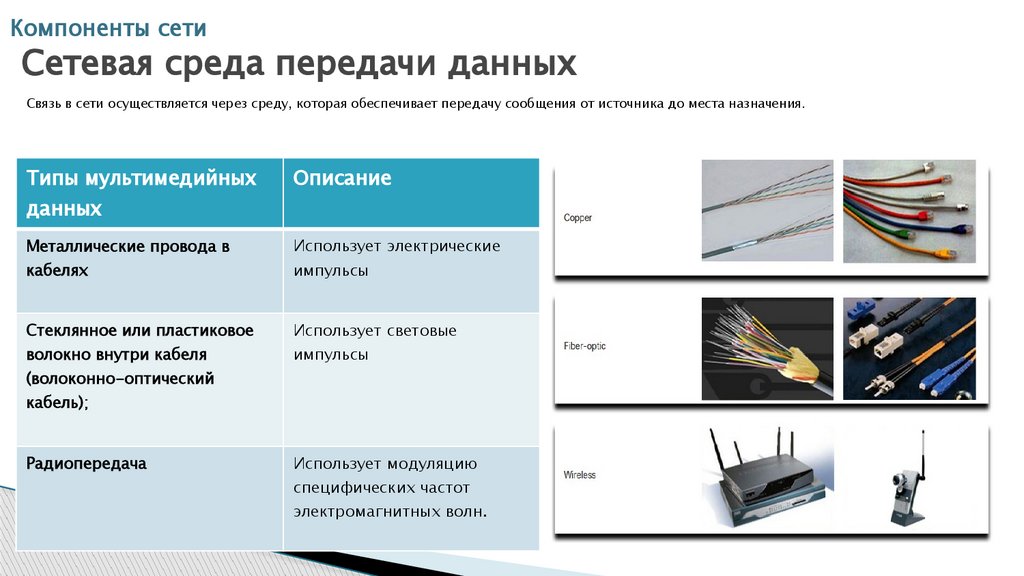 Компоненты сети

Сетевая среда передачи данных

Связь в сети осуществляется через среду, которая обеспечивает передачу сообщения от источника до места назначения.

| Типы мультимедийных данных | Описание |
|---|---|
| Металлические провода в кабелях | Использует электрические импульсы |
| Стеклянное или пластиковое волокно внутри кабеля (волоконно-оптический кабель); | Использует световые импульсы |
| Радиопередача | Использует модуляцию специфических частот электромагнитных волн. |

Copper

Fiber-optic

Wireless